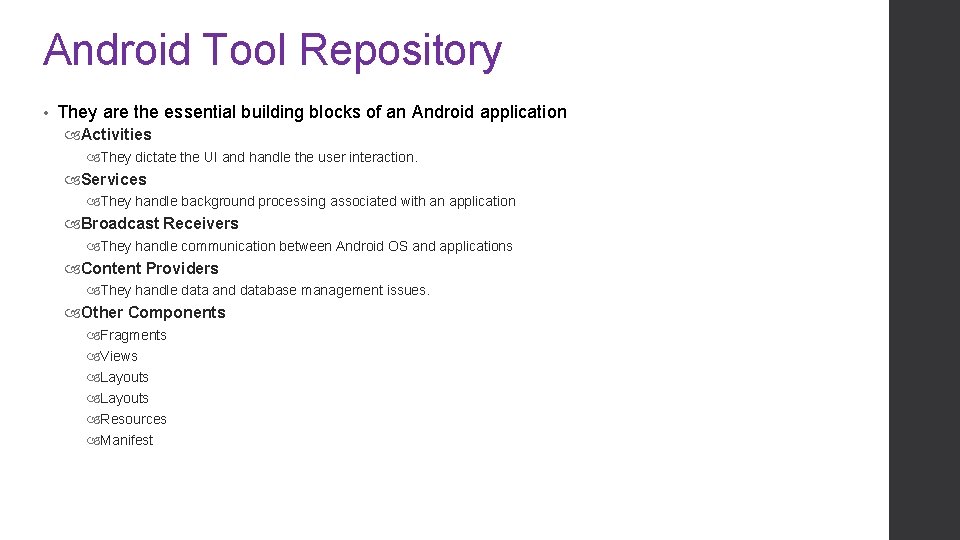 Android Tool Repository

• They are the essential building blocks of an Android application

Activities

They dictate the UI and handle the user interaction.

Services

They handle background processing associated with an application

Broadcast Receivers

They handle communication between Android OS and applications

Content Providers

They handle data and database management issues.

Other Components

Fragments

Views

Layouts

Layouts

Resources

Manifest